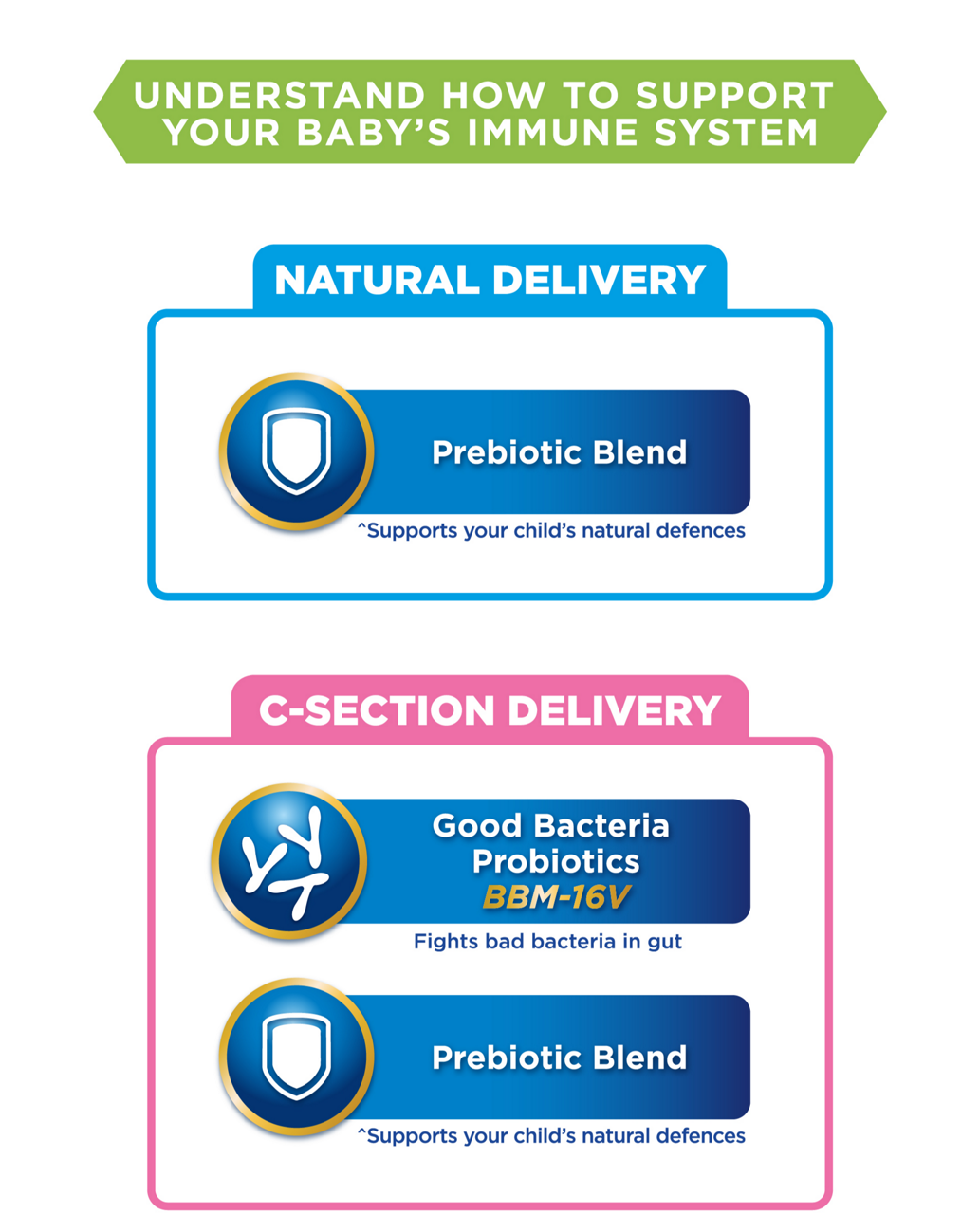 UNDERSTAND HOW TO SUPPORT YOUR BABY'S IMMUNE SYSTEM

NATURAL DELIVERY

Prebiotic Blend

^Supports your child's natural defences

C-SECTION DELIVERY

Good Bacteria Probiotics BBM-16V

Fights bad bacteria in gut

Prebiotic Blend

^Supports your child's natural defences